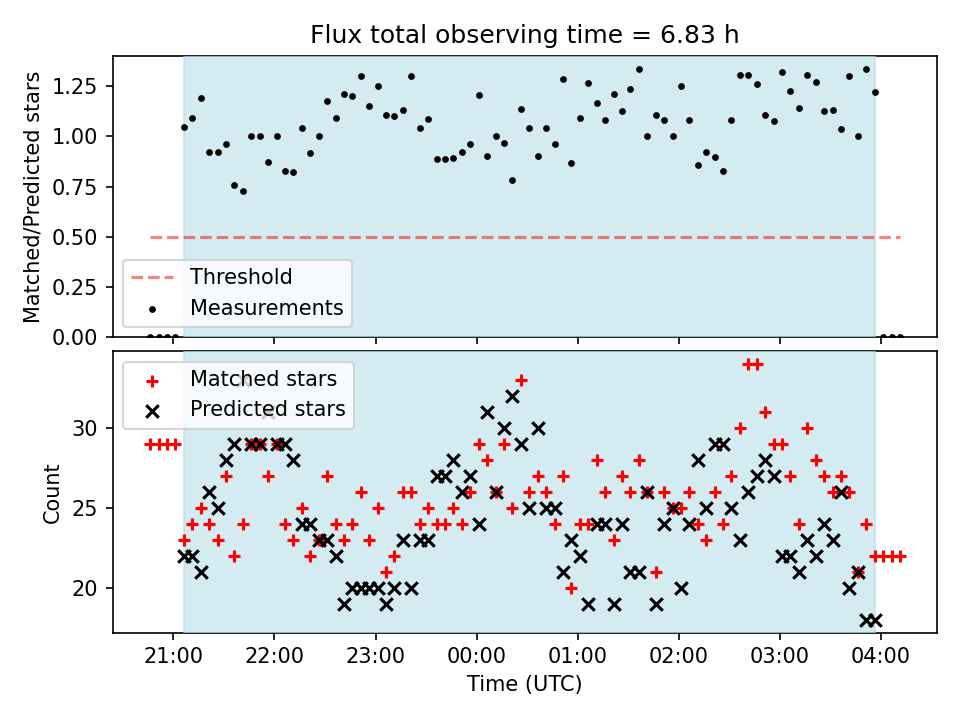 Flux total observing time = 6.83 h

Matched/Predicted stars

1.25
1.00
0.75
0.50
0.25
0.00

Threshold
Measurements

Matched stars
Predicted stars

Count

30
25
20

21:00
22:00
23:00
00:00
01:00
02:00
03:00
04:00

Time (UTC)